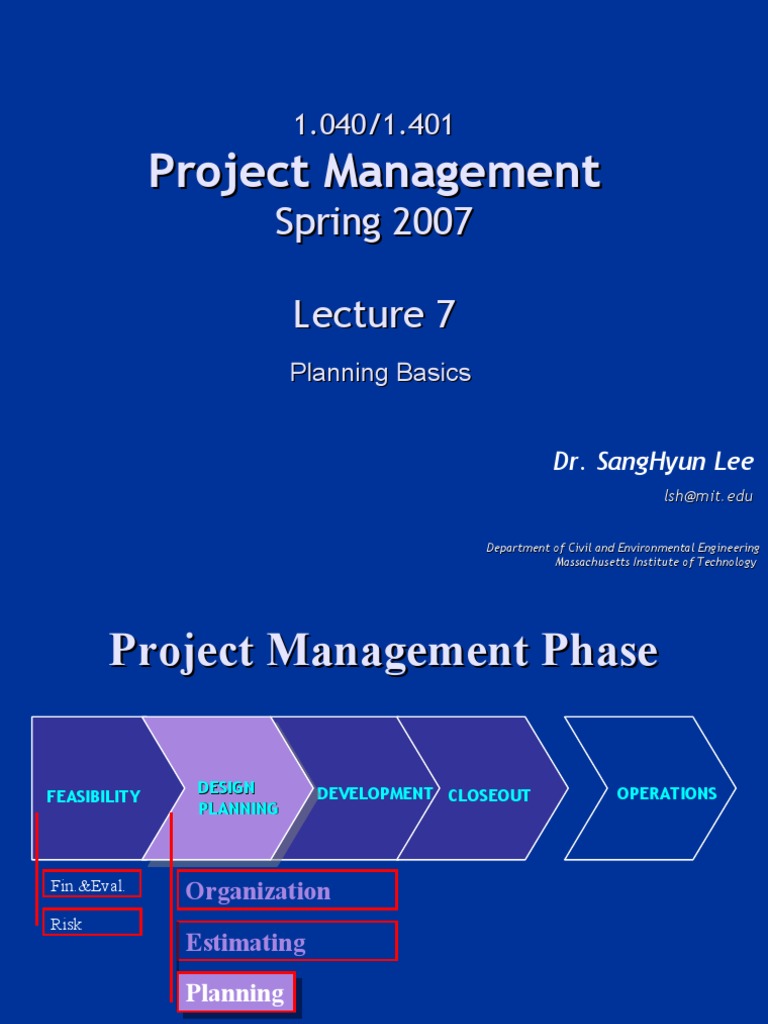 1.040/1.401
Project Management
Spring 2007

Lecture 7

Planning Basics

Dr. SangHyun Lee

lsh@mit.edu

Department of Civil and Environmental Engineering
Massachusetts Institute of Technology

Project Management Phase

FEASIBILITY

DESIGN PLANNING

DEVELOPMENT

CLOSEOUT

OPERATIONS

Fin.&Eval.

Risk

Organization

Estimating

Planning